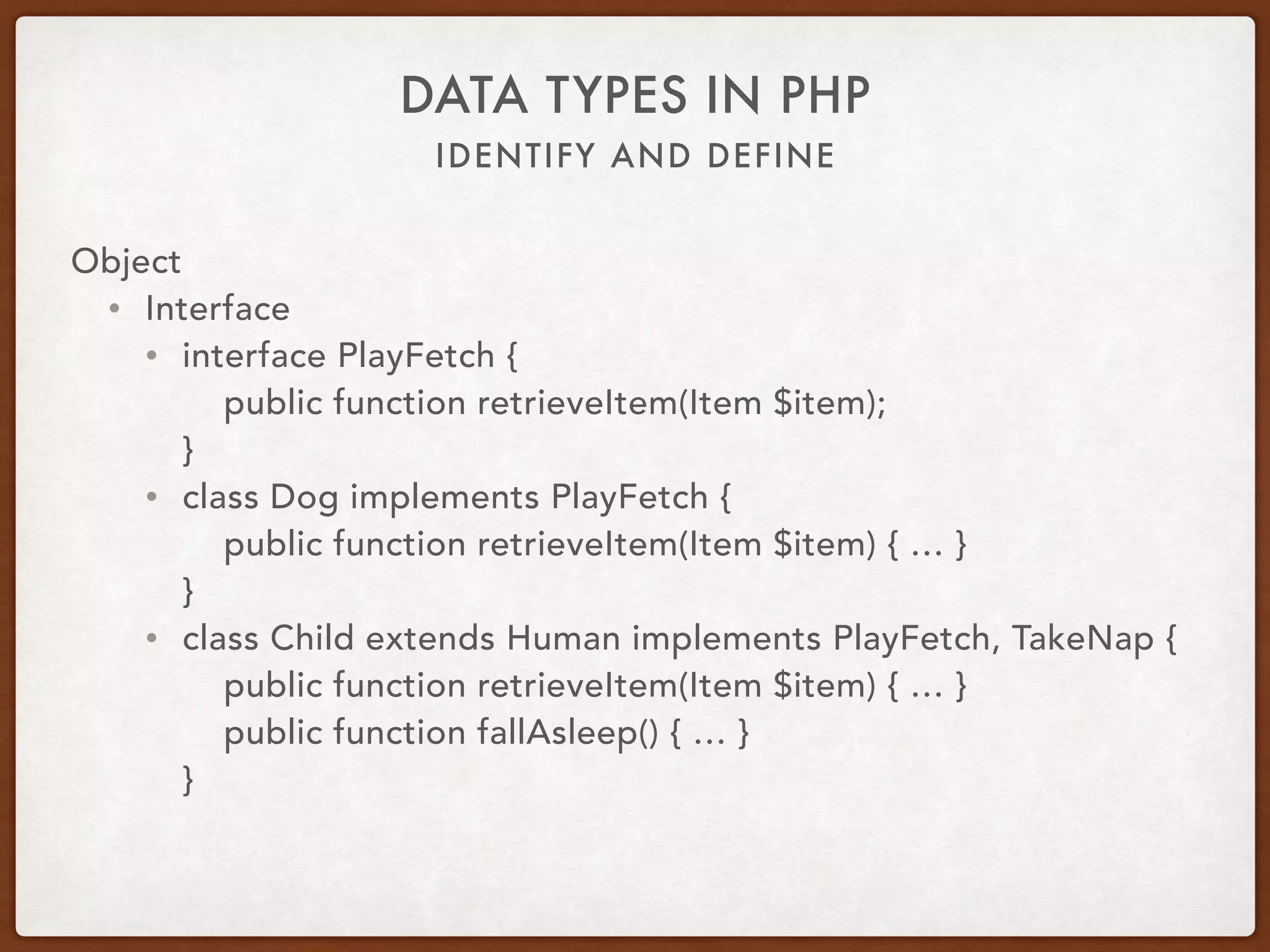 DATA TYPES IN PHP
IDENTIFY AND DEFINE

Object

• Interface

• interface PlayFetch {
public function retrieveItem(Item $item);
}

• class Dog implements PlayFetch {
public function retrieveItem(Item $item) { … }
}

• class Child extends Human implements PlayFetch, TakeNap {
public function retrieveItem(Item $item) { … }
public function fallAsleep() { … }
}